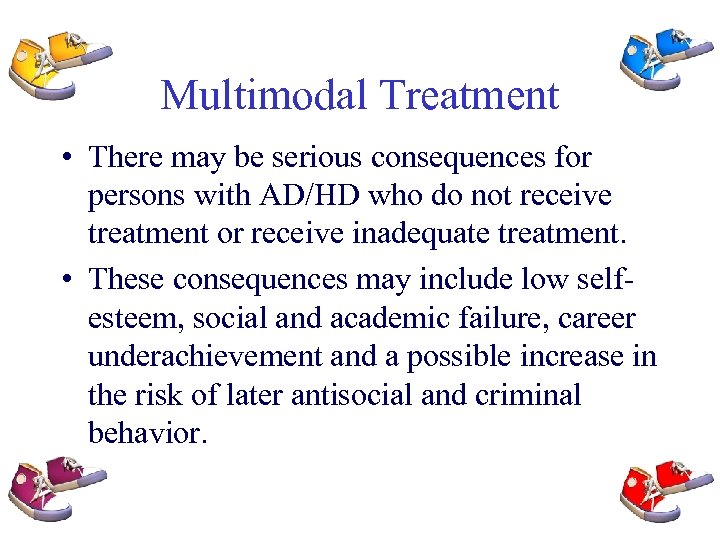 Multimodal Treatment

• There may be serious consequences for persons with AD/HD who do not receive treatment or receive inadequate treatment.

• These consequences may include low self-esteem, social and academic failure, career underachievement and a possible increase in the risk of later antisocial and criminal behavior.